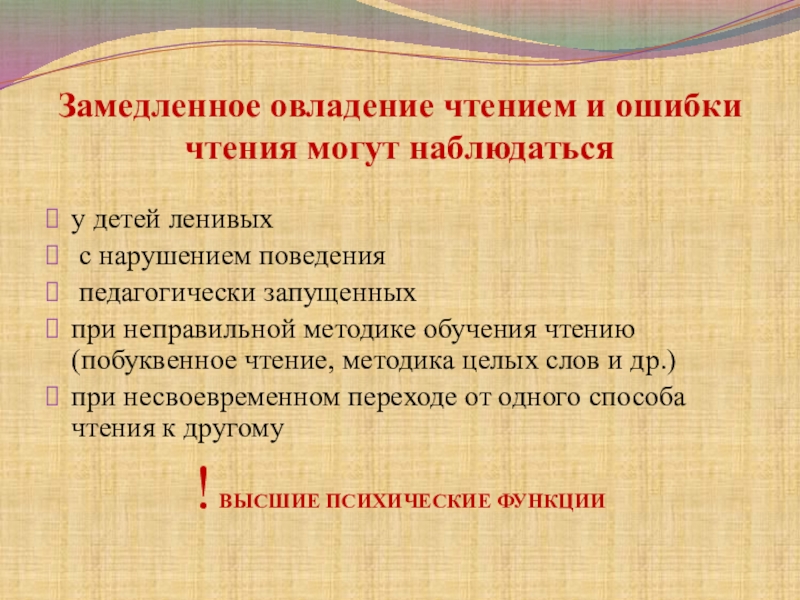 Замедленное овладение чтением и ошибки чтения могут наблюдаться

у детей ленивых
с нарушением поведения
педагогически запущенных
при неправильной методике обучения чтению (побуквенное чтение, методика целых слов и др.)
при несвоевременном переходе от одного способа чтения к другому

! ВЫСШИЕ ПСИХИЧЕСКИЕ ФУНКЦИИ